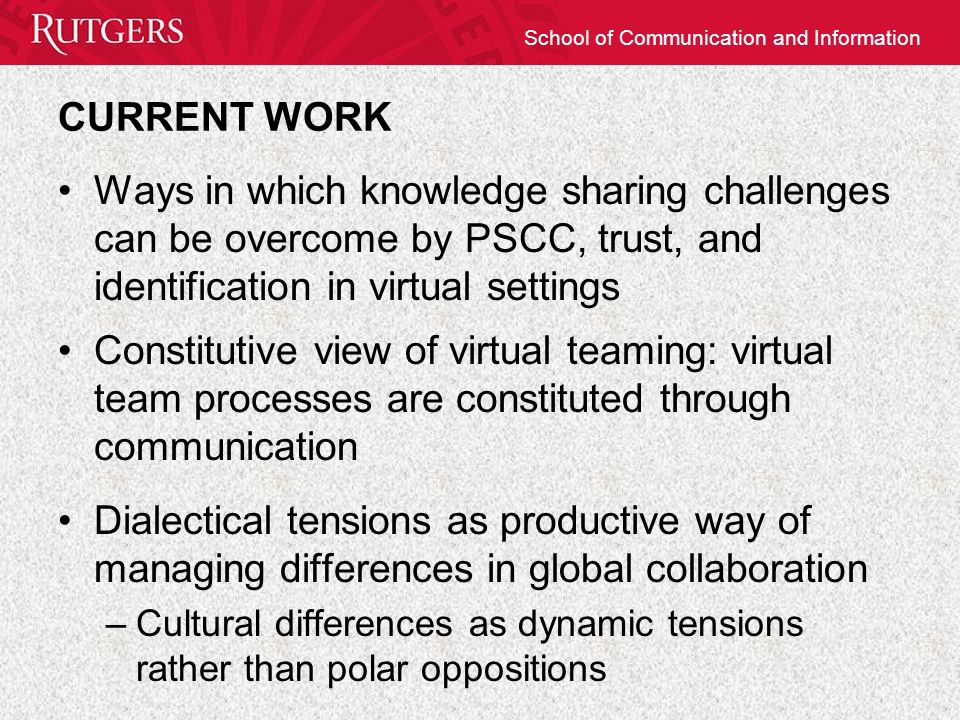 RUTGERS

School of Communication and Information

CURRENT WORK

• Ways in which knowledge sharing challenges can be overcome by PSCC, trust, and identification in virtual settings

• Constitutive view of virtual teaming: virtual team processes are constituted through communication

• Dialectical tensions as productive way of managing differences in global collaboration
– Cultural differences as dynamic tensions rather than polar oppositions